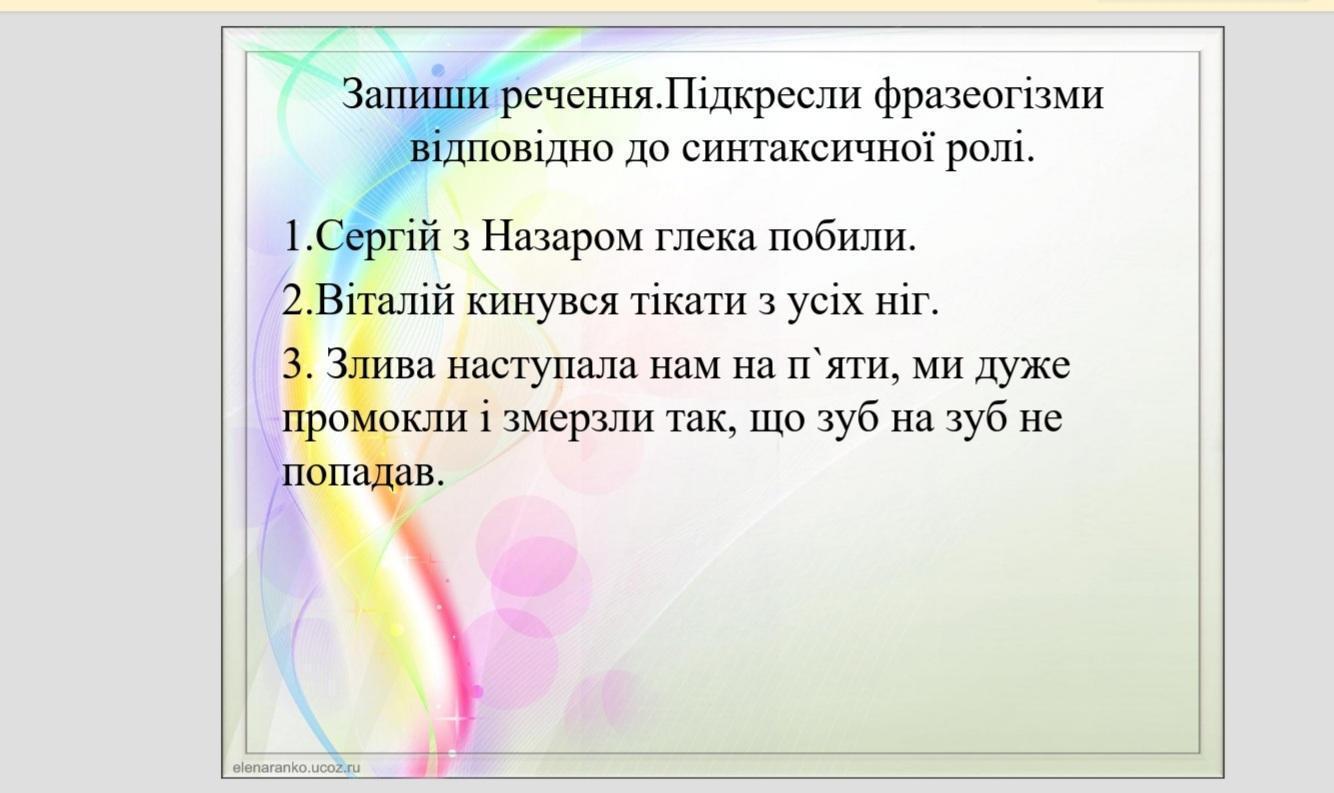 Запиши речення.Підкресли фразеогізми відповідно до синтаксичної ролі.

1.Сергій з Назаром глека побили.

2.Віталій кинувся тікати з усіх ніг.

3. Злива наступала нам на п`яти, ми дуже промокли і змерзли так, що зуб на зуб не попадав.

elenaranko.ucoz.ru